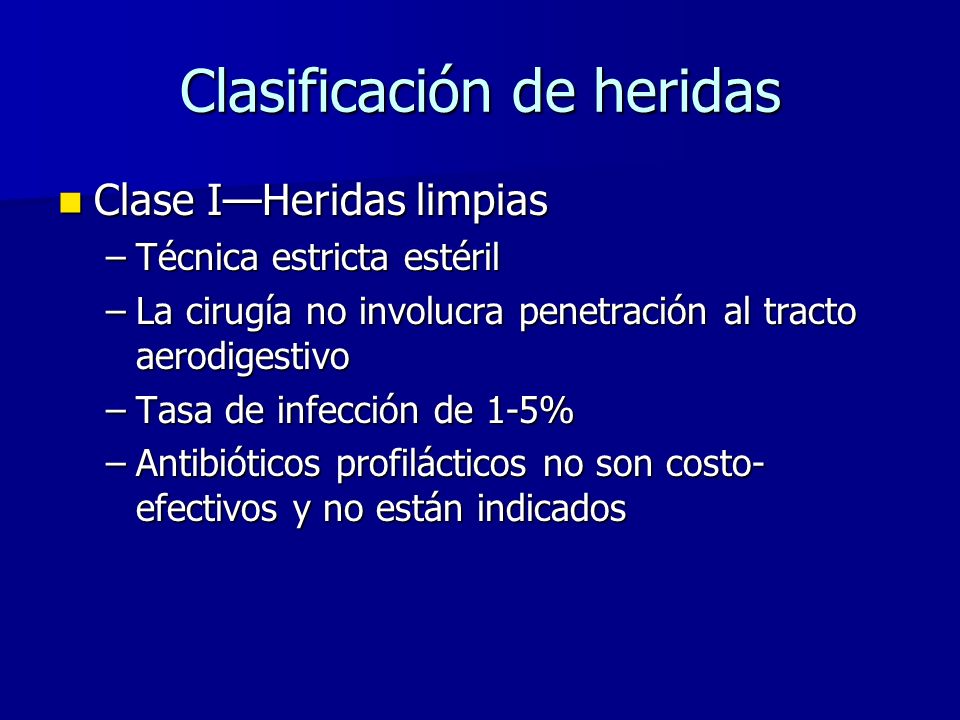 Clasificación de heridas

Clase I—Heridas limpias
– Técnica estricta estéril
– La cirugía no involucra penetración al tracto aerodigestivo
– Tasa de infección de 1-5%
– Antibióticos profilácticos no son costo-efectivos y no están indicados